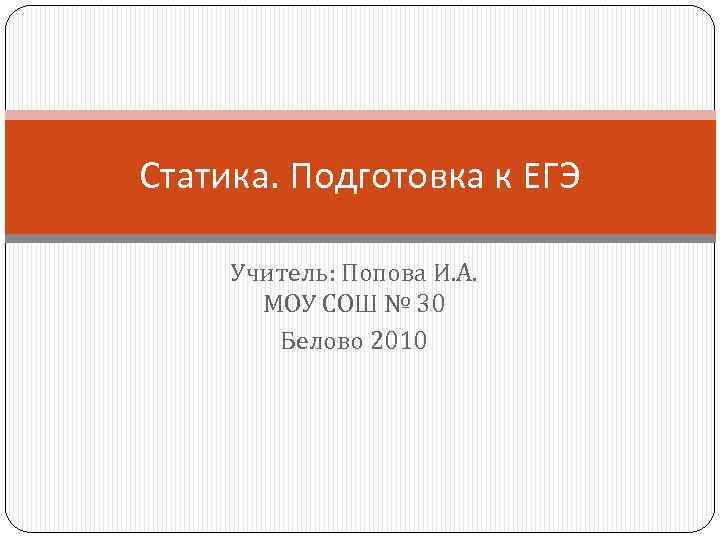 Статика. Подготовка к ЕГЭ

Учитель: Попова И.А.
МОУ СОШ № 30
Белово 2010